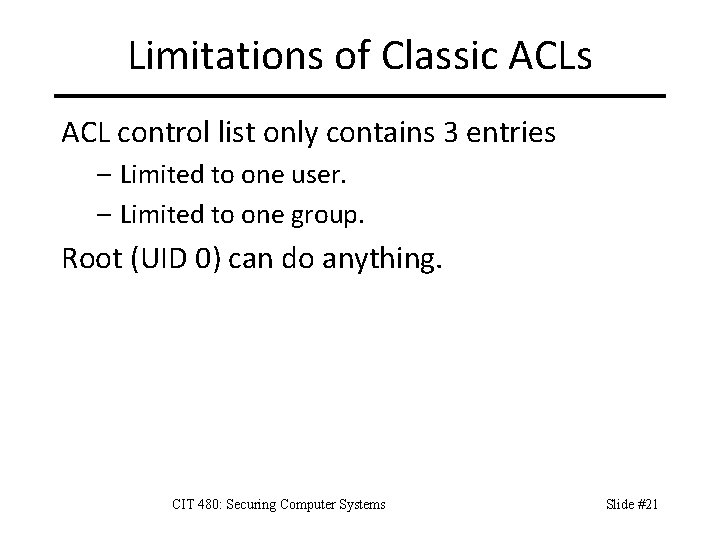 Limitations of Classic ACLs

ACL control list only contains 3 entries

– Limited to one user.

– Limited to one group.

Root (UID 0) can do anything.

CIT 480: Securing Computer Systems

Slide #21